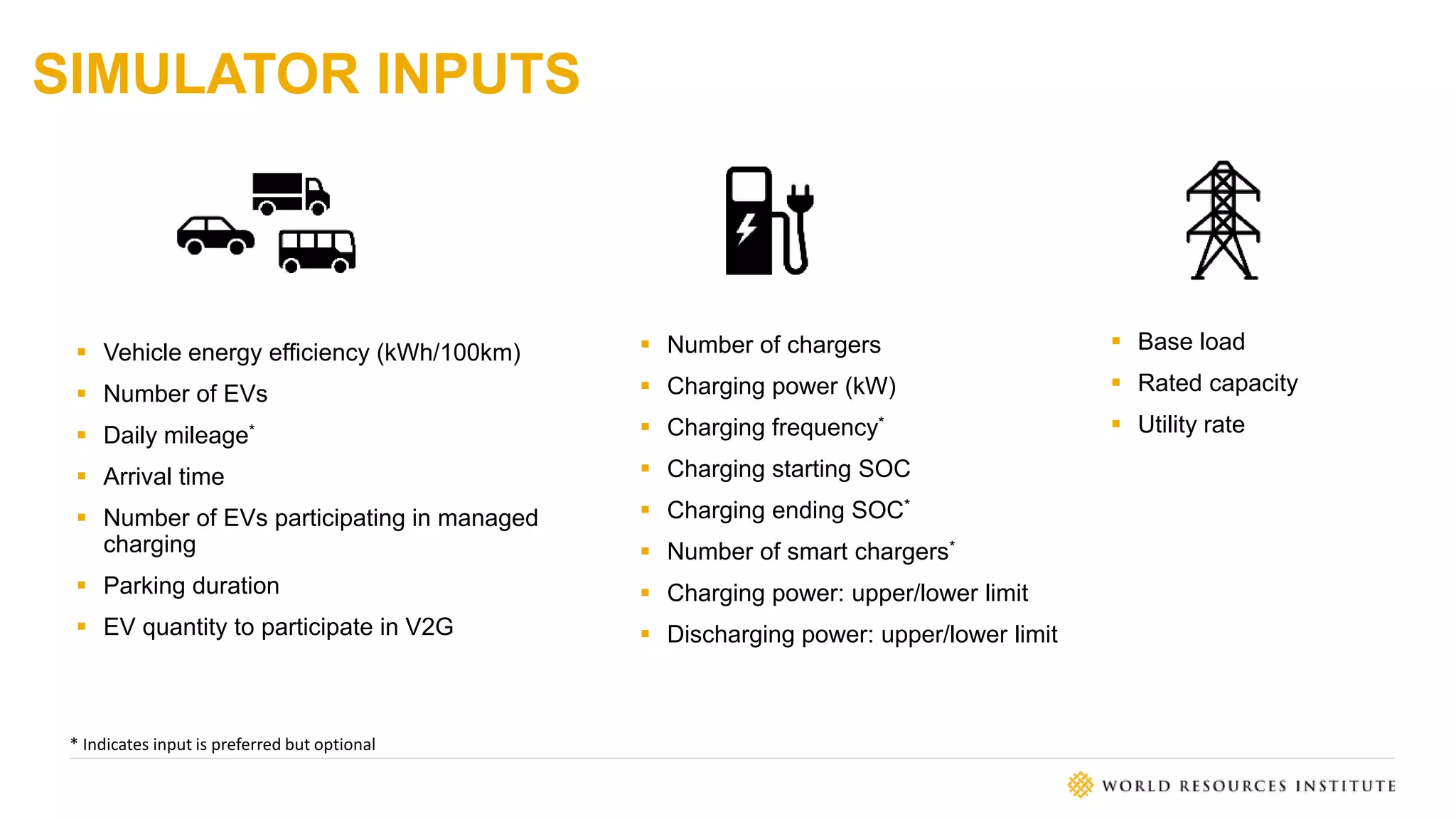 SIMULATOR INPUTS

- Vehicle energy efficiency (kWh/100km)
- Number of EVs
- Daily mileage*
- Arrival time
- Number of EVs participating in managed charging
- Parking duration
- EV quantity to participate in V2G

- Number of chargers
- Charging power (kW)
- Charging frequency*
- Charging starting SOC
- Charging ending SOC*
- Number of smart chargers*
- Charging power: upper/lower limit
- Discharging power: upper/lower limit

- Base load
- Rated capacity
- Utility rate

* Indicates input is preferred but optional

WORLD RESOURCES INSTITUTE